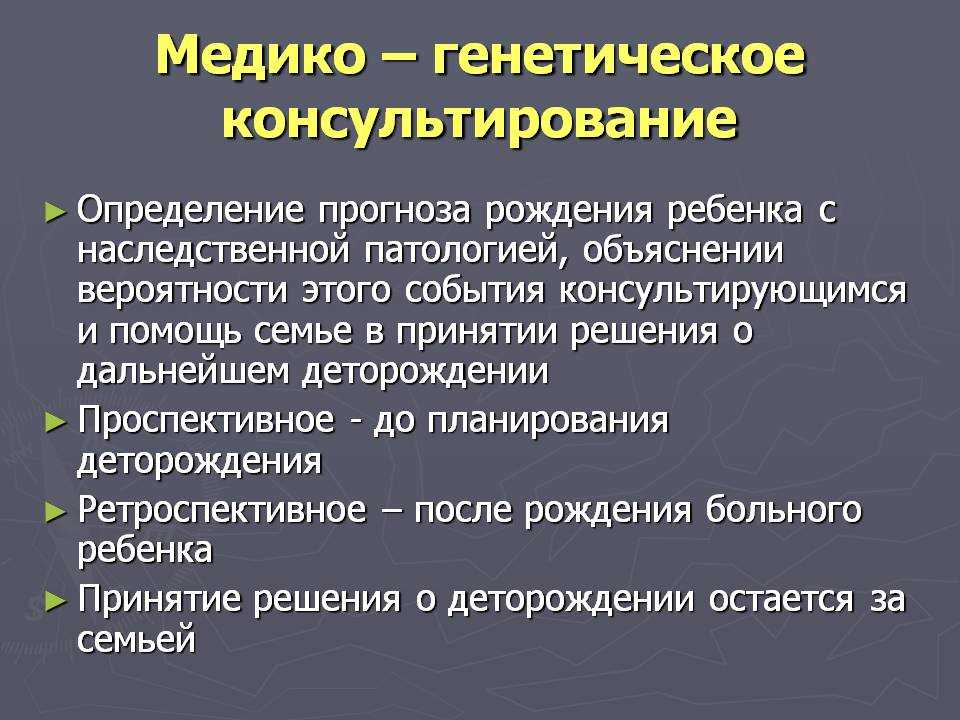 Медико – генетическое консультирование

► Определение прогноза рождения ребенка с наследственной патологией, объяснении вероятности этого события консультирующимся и помощь семье в принятии решения о дальнейшем деторождении
► Проспективное - до планирования деторождения
► Ретроспективное – после рождения больного ребенка
► Принятие решения о деторождении остается за семьей